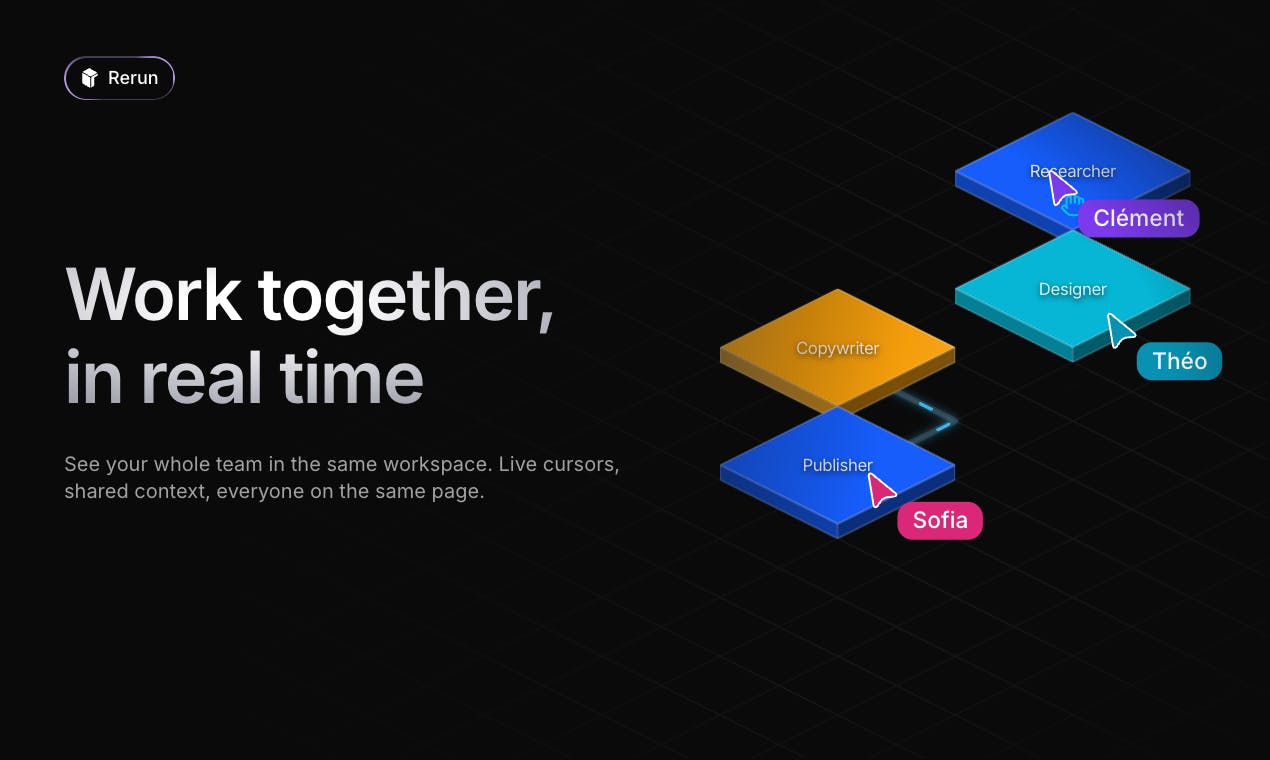 Rerun

Work together, in real time

See your whole team in the same workspace. Live cursors, shared context, everyone on the same page.

Researcher

Clément

Designer

Théo

Copywriter

Publisher

Sofia